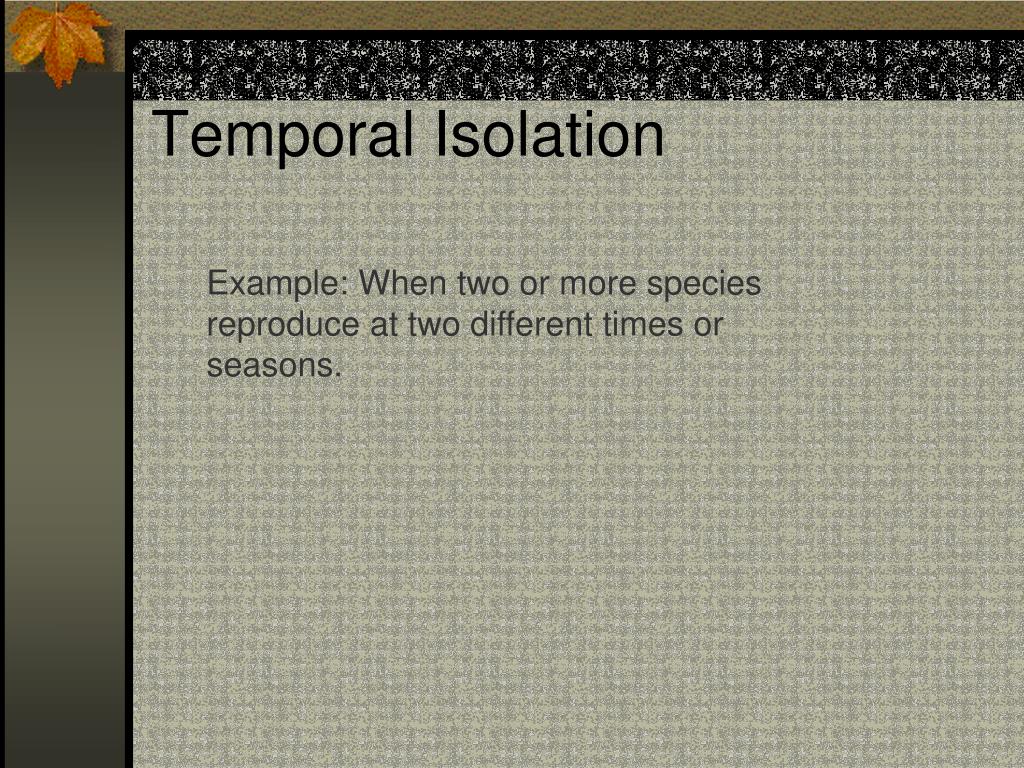 Temporal Isolation

Example: When two or more species reproduce at two different times or seasons.